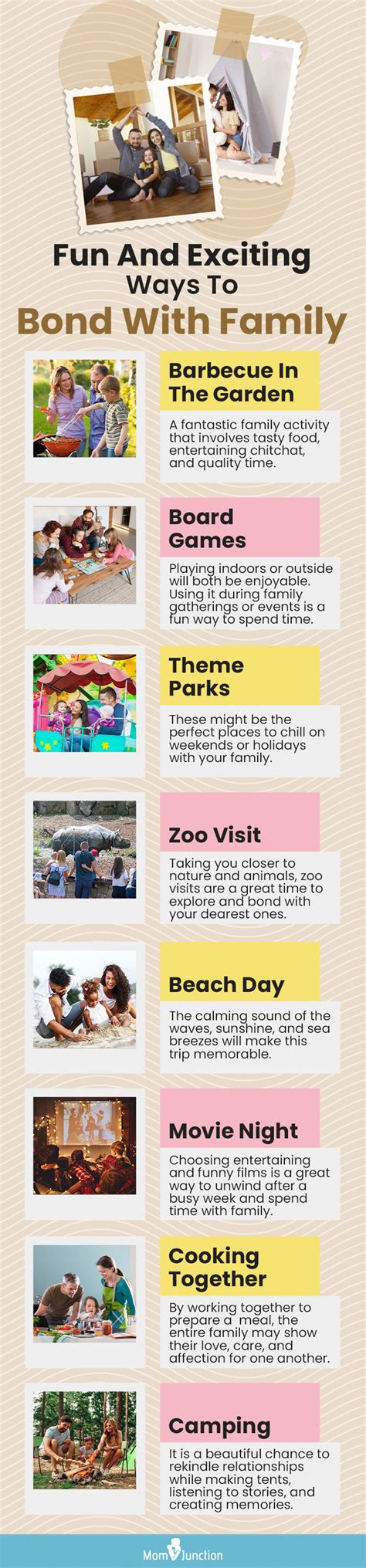 Fun And Exciting Ways To Bond With Family

Barbecue In The Garden

A fantastic family activity that involves tasty food, entertaining chitchat, and quality time.

Board Games

Playing indoors or outside will both be enjoyable. Using it during family gatherings or events is a fun way to spend time.

Theme Parks

These might be the perfect places to chill on weekends or holidays with your family.

Zoo Visit

Taking you closer to nature and animals, zoo visits are a great time to explore and bond with your dearest ones.

Beach Day

The calming sound of the waves, sunshine, and sea breezes will make this trip memorable.

Movie Night

Choosing entertaining and funny films is a great way to unwind after a busy week and spend time with family.

Cooking Together

By working together to prepare a meal, the entire family may show their love, care, and affection for one another.

Camping

It is a beautiful chance to rekindle relationships while making tents, listening to stories, and creating memories.

MomJunction